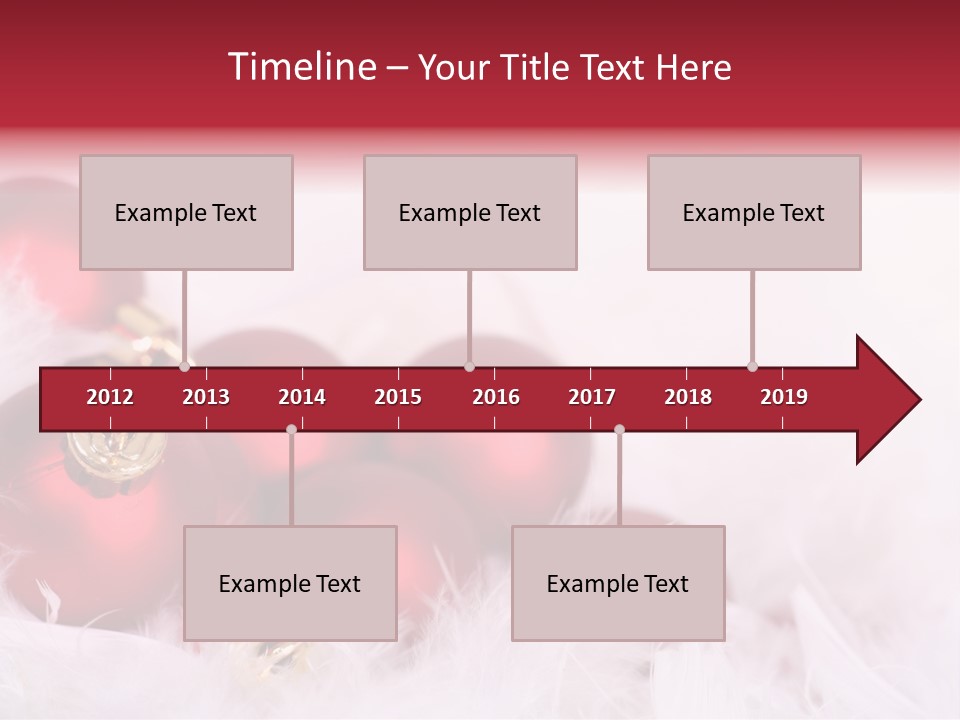 Timeline – Your Title Text Here

Example Text

Example Text

Example Text

2012 2013 2014 2015 2016 2017 2018 2019

Example Text

Example Text